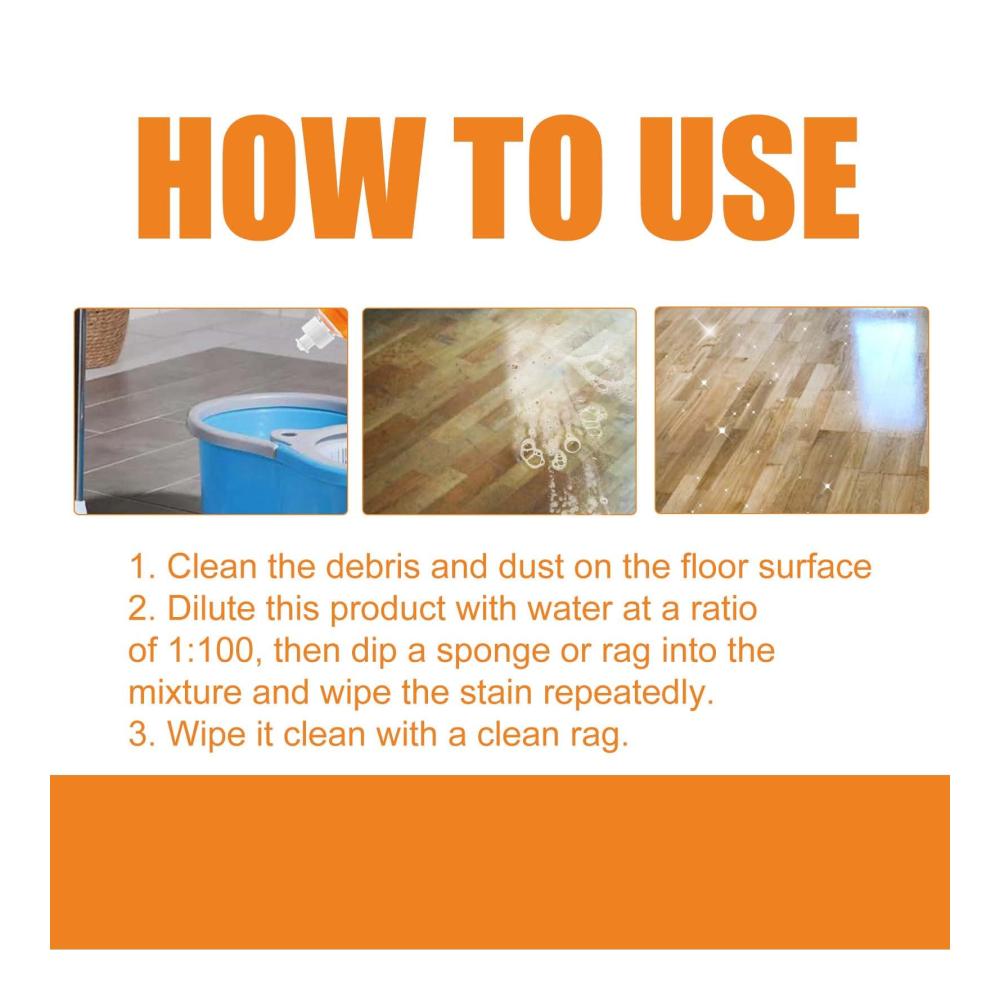 HOW TO USE

1. Clean the debris and dust on the floor surface
2. Dilute this product with water at a ratio of 1:100, then dip a sponge or rag into the mixture and wipe the stain repeatedly.
3. Wipe it clean with a clean rag.